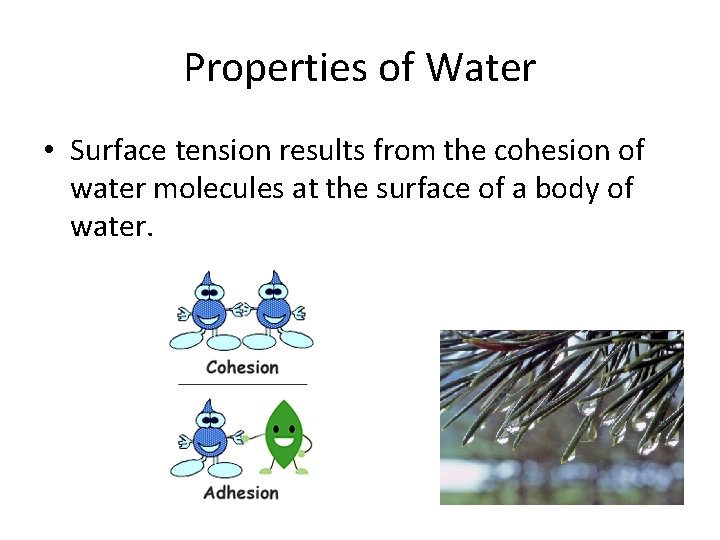 Properties of Water

• Surface tension results from the cohesion of water molecules at the surface of a body of water.

Cohesion

Adhesion